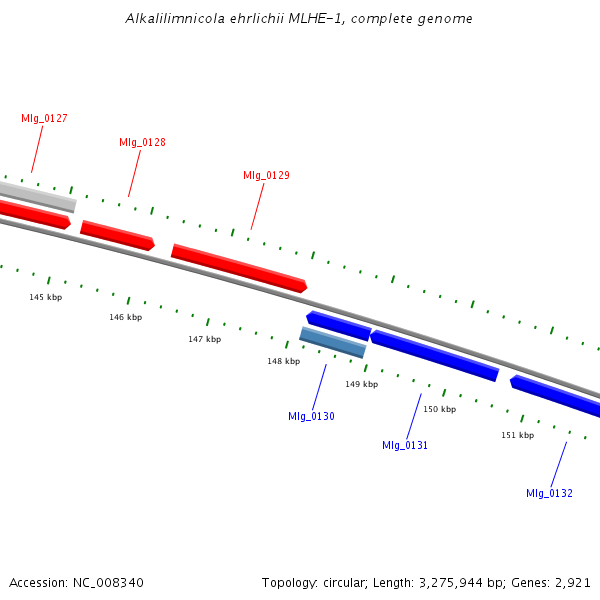 Alkalilimnicola ehrlichii MLHE-1, complete genome

Mlg_0127

Mlg_0128

Mlg_0129

145 kbp

146 kbp

147 kbp

148 kbp

149 kbp

150 kbp

151 kbp

Mlg_0130

Mlg_0131

Mlg_0132

Accession: NC_008340

Topology: circular; Length: 3,275,944 bp; Genes: 2,921